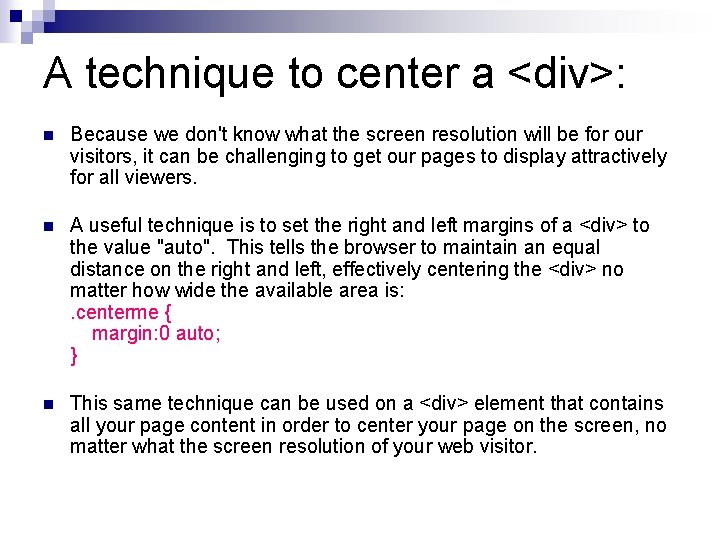 A technique to center a <div>:

Because we don't know what the screen resolution will be for our visitors, it can be challenging to get our pages to display attractively for all viewers.

A useful technique is to set the right and left margins of a <div> to the value "auto". This tells the browser to maintain an equal distance on the right and left, effectively centering the <div> no matter how wide the available area is:
.centerme {
margin:0 auto;
}

This same technique can be used on a <div> element that contains all your page content in order to center your page on the screen, no matter what the screen resolution of your web visitor.